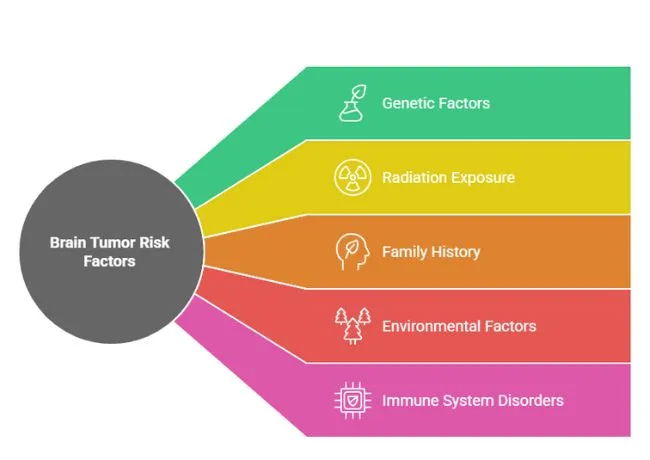 Brain Tumor Risk Factors

Genetic Factors

Radiation Exposure

Family History

Environmental Factors

Immune System Disorders